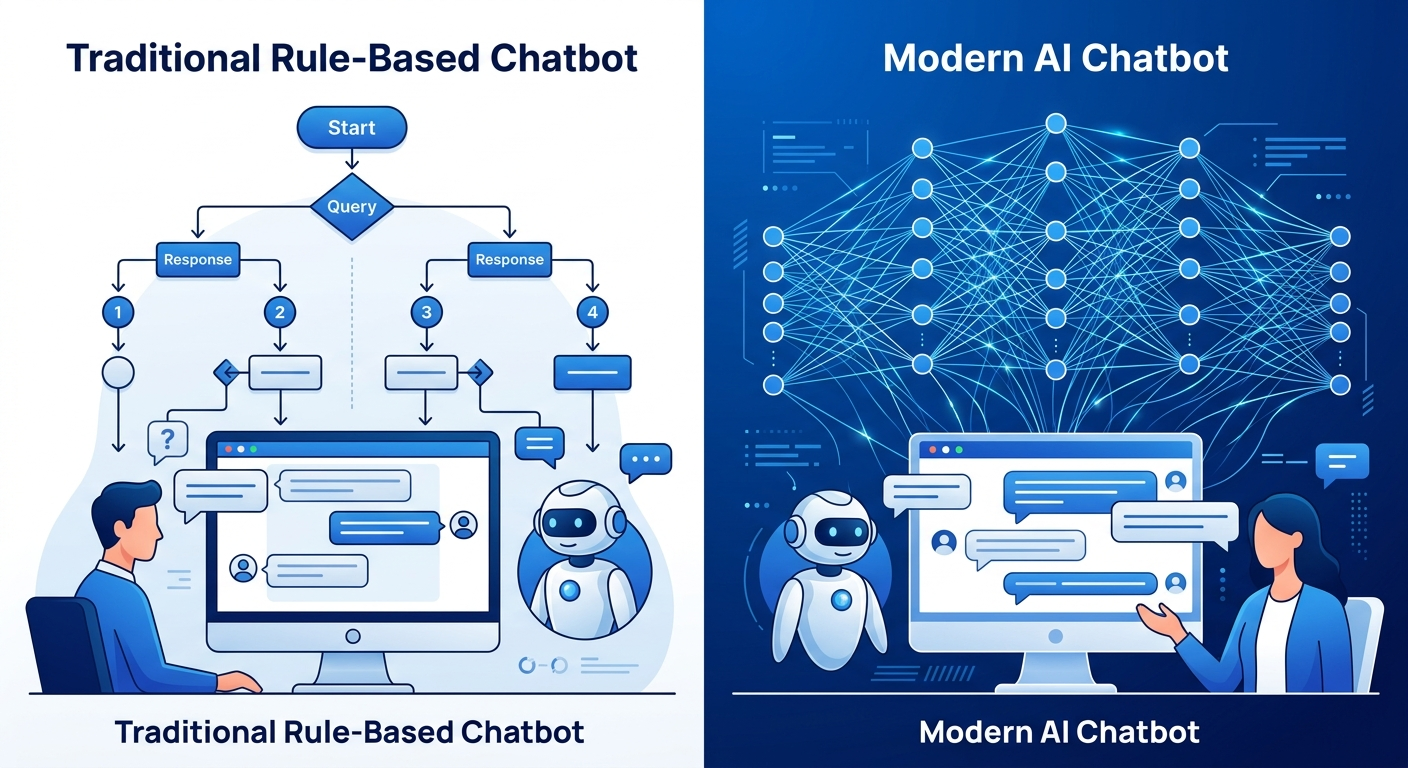 Traditional Rule-Based Chatbot

Start

Query

Response

Response

1

2

3

4

?

Traditional Rule-Based Chatbot

Modern AI Chatbot

Modern AI Chatbot